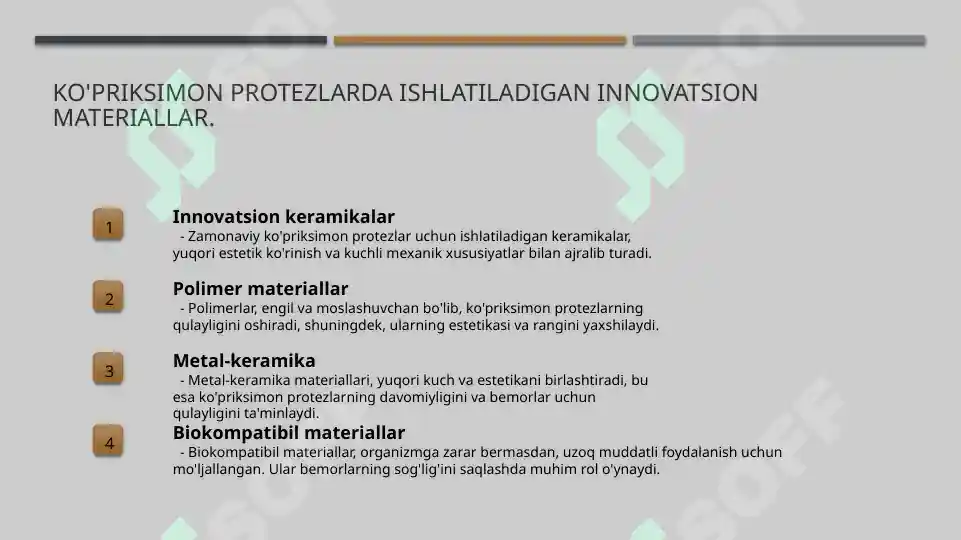 KO'PRIKSIMON PROTEZLARDA ISHLATILADIGAN INNOVATSION MATERIALLAR.

1

Innovatsion keramikalar
- Zamonaviy ko'priksimon protezlar uchun ishlatiladigan keramikalar, yuqori estetik ko'rinish va kuchli mexanik xususiyatlar bilan ajralib turadi.

2

Polimer materiallar
- Polimerlar, engil va moslashuvchan bo'lib, ko'priksimon protezlarning qulayligini oshiradi, shuningdek, ularning estetikasi va rangini yaxshilaydi.

3

Metal-keramika
- Metal-keramika materiallari, yuqori kuch va estetikani birlashtiradi, bu esa ko'priksimon protezlarning davomiyligini va bemorlar uchun qulayligini ta'minlaydi.

4

Biokompatibil materiallar
- Biokompatibil materiallar, organizmga zarar bermasdan, uzoq muddatli foydalanish uchun mo'ljallangan. Ular bemorlarning sog'lig'ini saqlashda muhim rol o'ynaydi.

SOFF